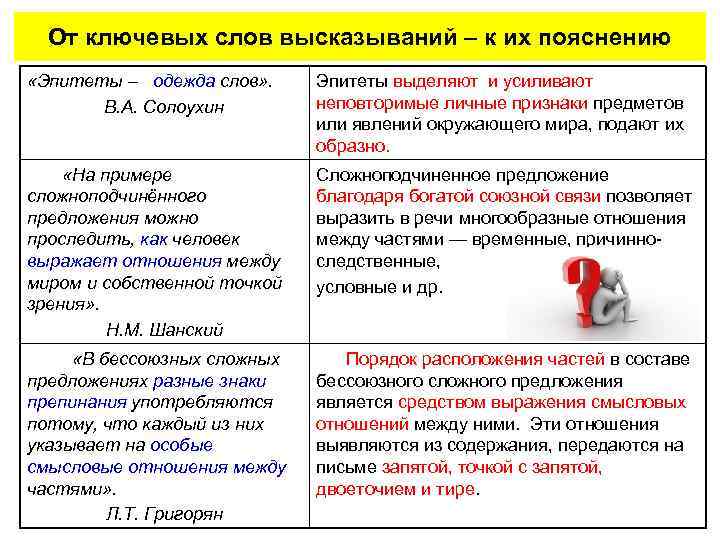 От ключевых слов высказываний – к их пояснению

| | |
|---|---|
| «Эпитеты – одежда слов». В.А. Солоухин | Эпитеты выделяют и усиливают неповторимые личные признаки предметов или явлений окружающего мира, подают их образно. |
| «На примере сложноподчинённого предложения можно проследить, как человек выражает отношения между миром и собственной точкой зрения». Н.М. Шанский | Сложноподчиненное предложение благодаря богатой союзной связи позволяет выразить в речи многообразные отношения между частями — временные, причинно-следственные, условные и др. |
| «В бессоюзных сложных предложениях разные знаки препинания употребляются потому, что каждый из них указывает на особые смысловые отношения между частями». Л.Т. Григорян | Порядок расположения частей в составе бессоюзного сложного предложения является средством выражения смысловых отношений между ними. Эти отношения выявляются из содержания, передаются на письме запятой, точкой с запятой, двоеточием и тире. |